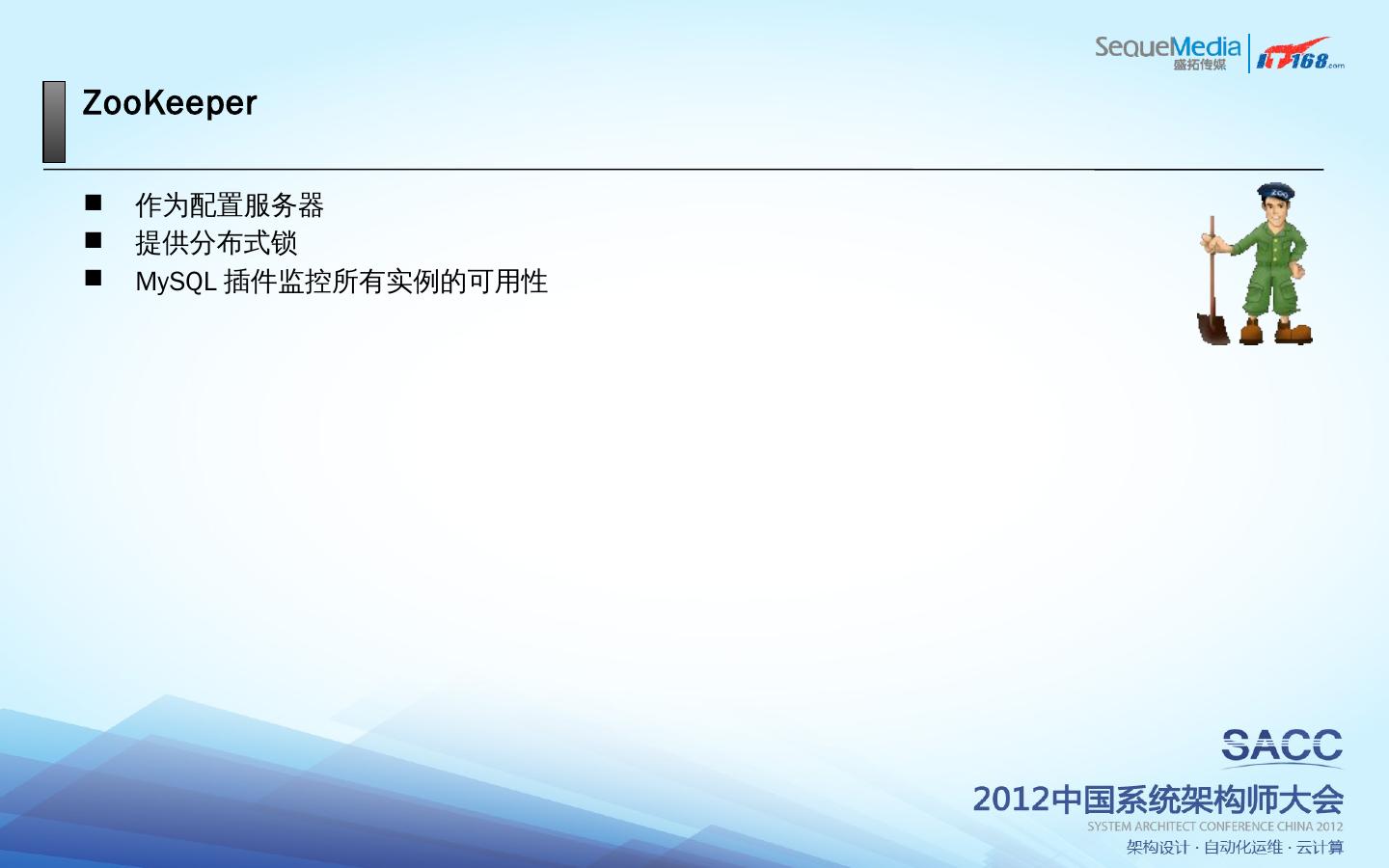 SequeMedia
盛拓传媒
IT168.com

ZooKeeper

■ 作为配置服务器
■ 提供分布式锁
■ MySQL 插件监控所有实例的可用性

ZOO

SACC
2012中国系统架构师大会
SYSTEM ARCHITECT CONFERENCE CHINA 2012
架构设计 · 自动化运维 · 云计算